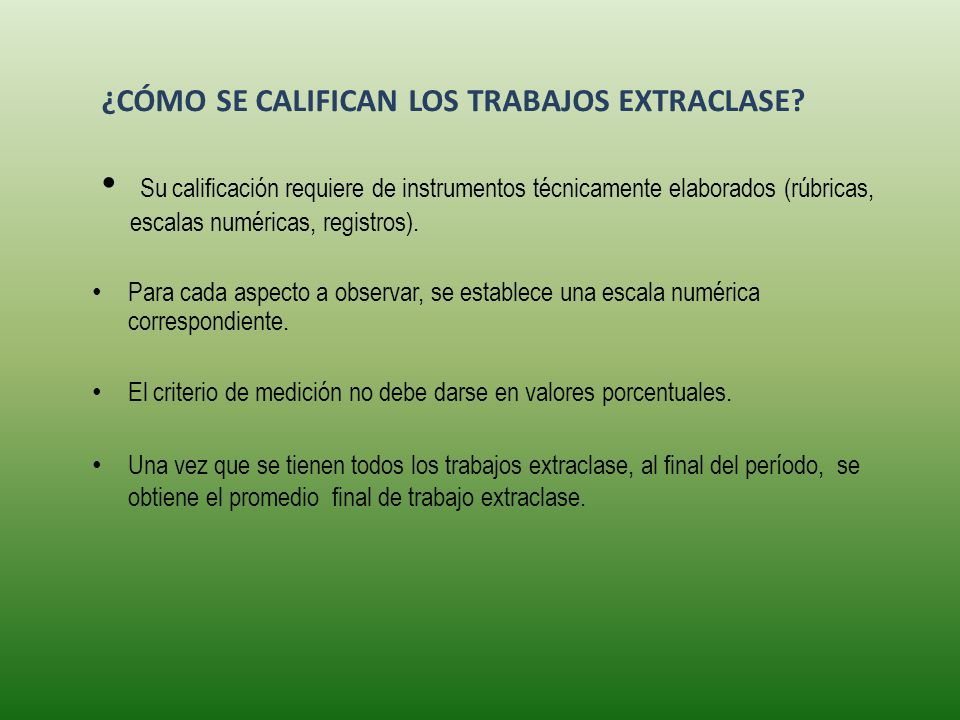 ¿CÓMO SE CALIFICAN LOS TRABAJOS EXTRACLASE?

• Su calificación requiere de instrumentos técnicamente elaborados (rúbricas, escalas numéricas, registros).

• Para cada aspecto a observar, se establece una escala numérica correspondiente.

• El criterio de medición no debe darse en valores porcentuales.

• Una vez que se tienen todos los trabajos extraclase, al final del período, se obtiene el promedio final de trabajo extraclase.